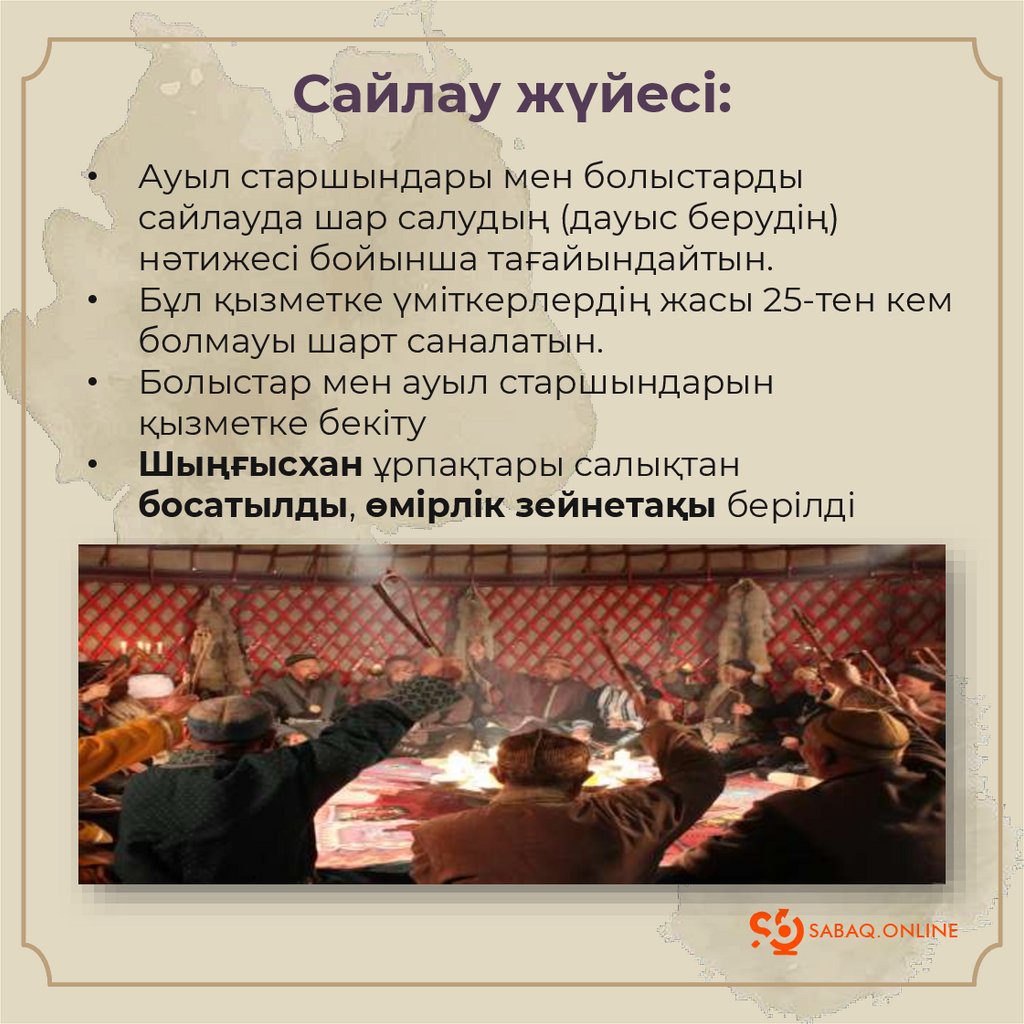 Сайлау жүйесі:

• Ауыл старшындары мен болыстарды сайлауда шар салудың (дауыс берудің) нәтижесі бойынша тағайындайтын.
• Бұл қызметке үміткерлердің жасы 25-тен кем болмауы шарт саналатын.
• Болыстар мен ауыл старшындарын қызметке бекіту
• Шыңғысхан ұрпақтары салықтан босатылды, өмірлік зейнетақы берілді

SABAQ.ONLINE